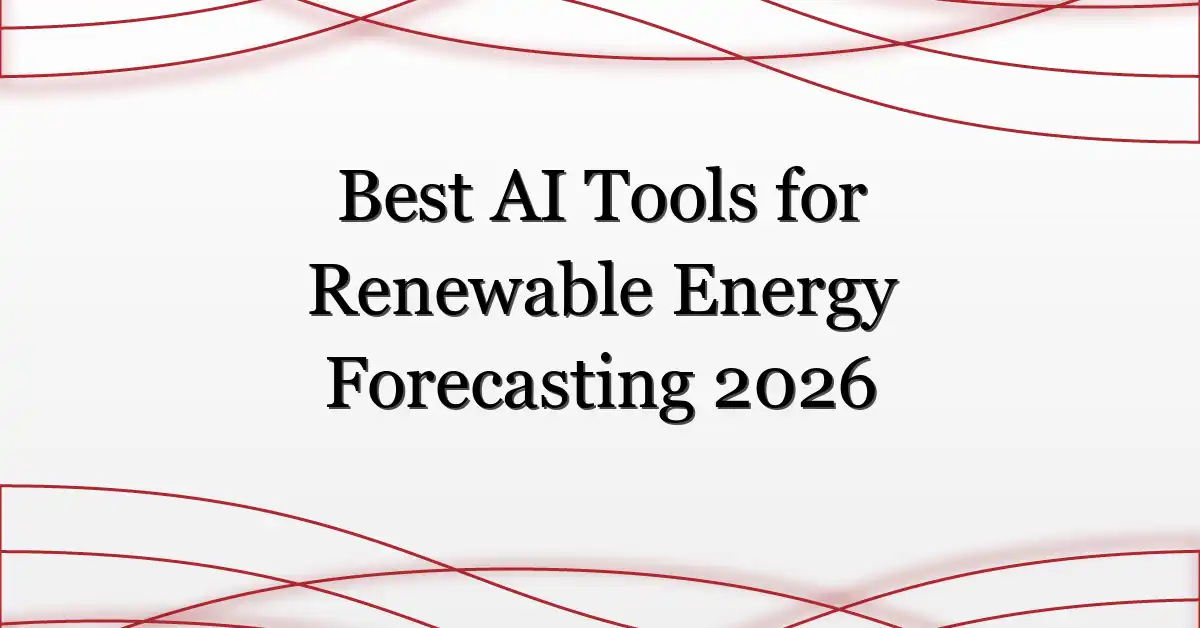 Best AI Tools for Renewable Energy Forecasting 2026